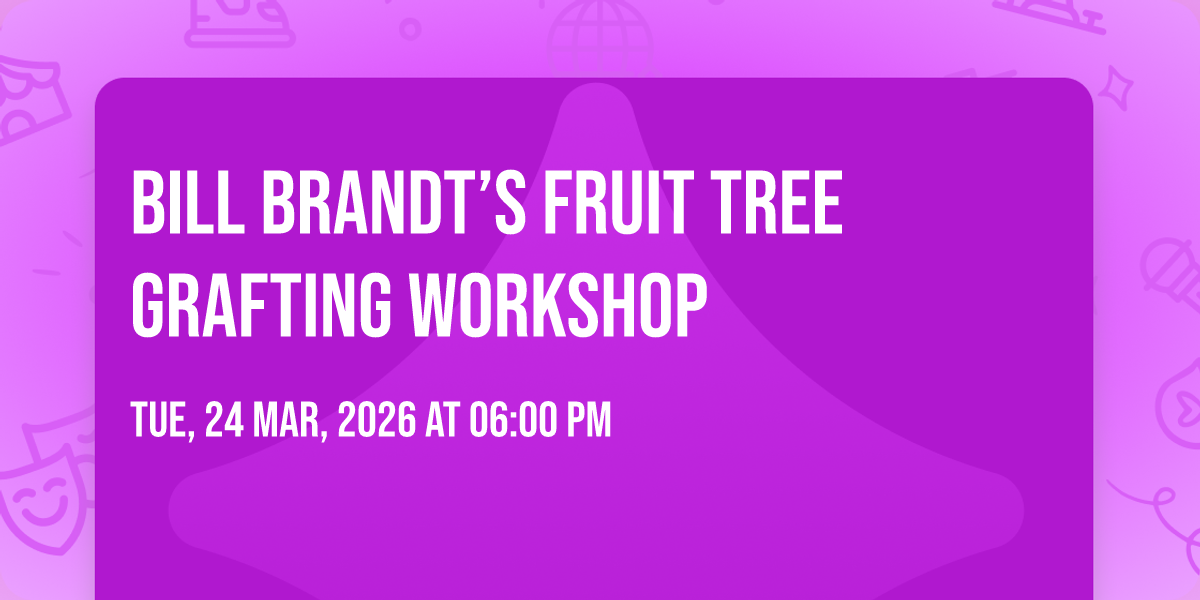 BILL BRANDT'S FRUIT TREE GRAFTING WORKSHOP

TUE, 24 MAR, 2026 AT 06:00 PM